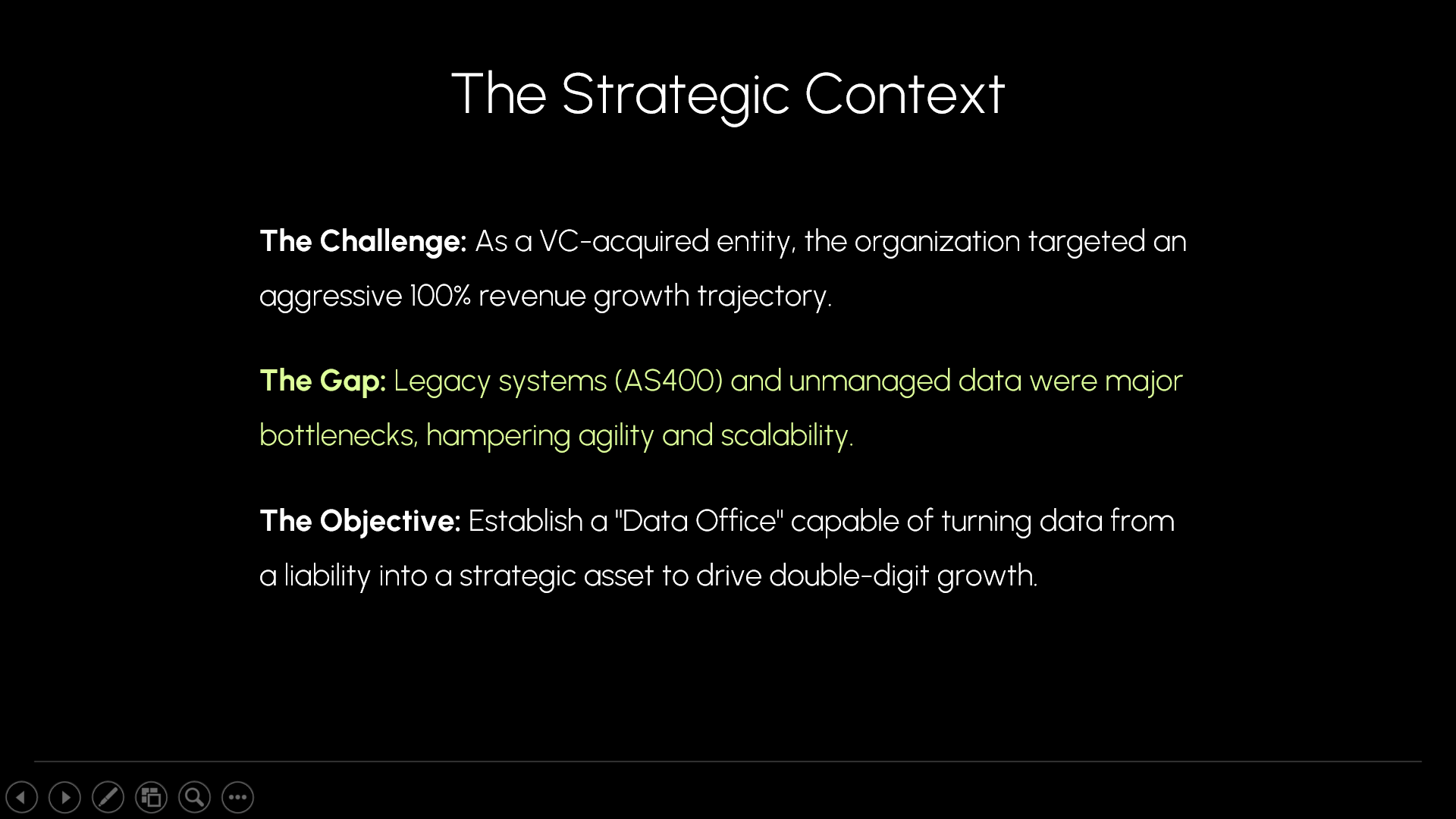 The Strategic Context

The Challenge: As a VC-acquired entity, the organization targeted an aggressive 100% revenue growth trajectory.

The Gap: Legacy systems (AS400) and unmanaged data were major bottlenecks, hampering agility and scalability.

The Objective: Establish a "Data Office" capable of turning data from a liability into a strategic asset to drive double-digit growth.